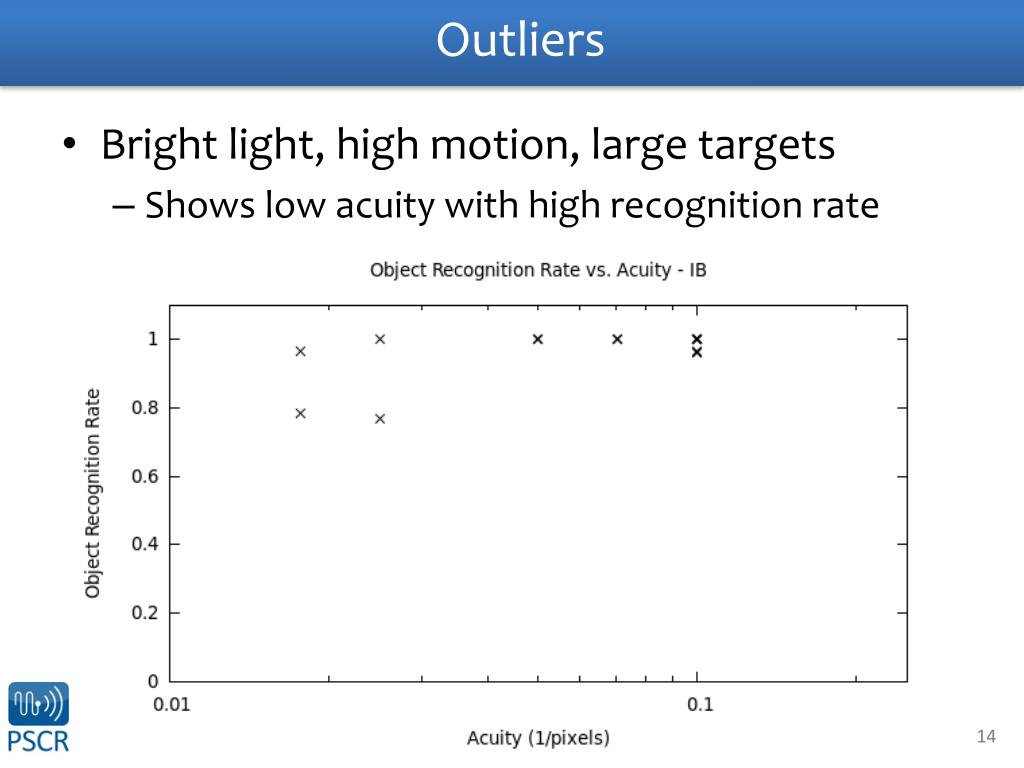 Outliers

• Bright light, high motion, large targets
– Shows low acuity with high recognition rate

Object Recognition Rate vs. Acuity - IB

Object Recognition Rate

1
0.8
0.6
0.4
0.2
0

0.01
0.1

Acuity (1/pixels)

PSCR

14